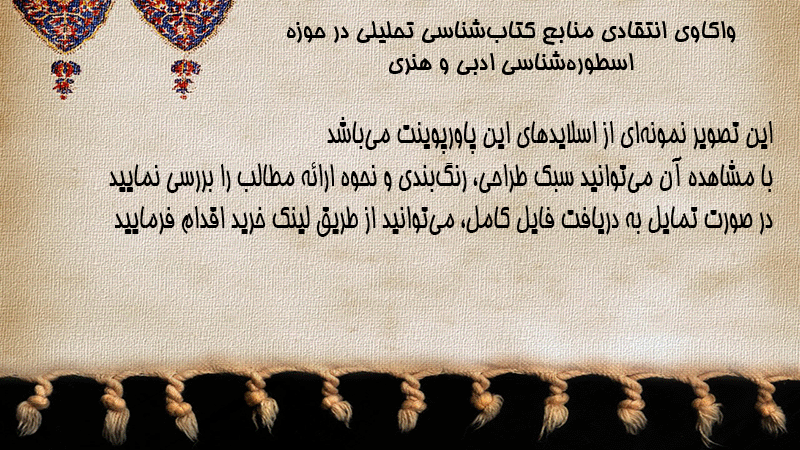 واکاوی انتقادی منابع کتاب‌شناسی تحلیلی در حوزه اسطوره‌شناسی ادبی و هنری

این تصویر نمونه‌ای از اسلایدهای این پاورپوینت می‌باشد
با مشاهده آن می‌توانید سبک طراحی، رنگ‌بندی و نحوه ارائه مطالب را بررسی نمایید
در صورت تمایل به دریافت فایل کامل، می‌توانید از طریق لینک خرید اقدام فرمایید